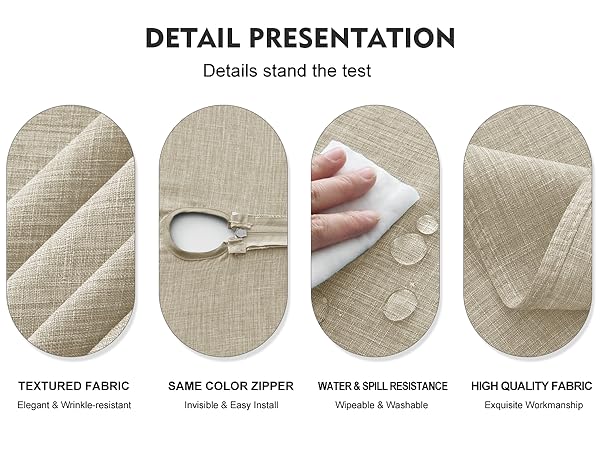 DETAIL PRESENTATION

Details stand the test

TEXTURED FABRIC
Elegant & Wrinkle-resistant

SAME COLOR ZIPPER
Invisible & Easy Install

WATER & SPILL RESISTANCE
Wipeable & Washable

HIGH QUALITY FABRIC
Exquisite Workmanship